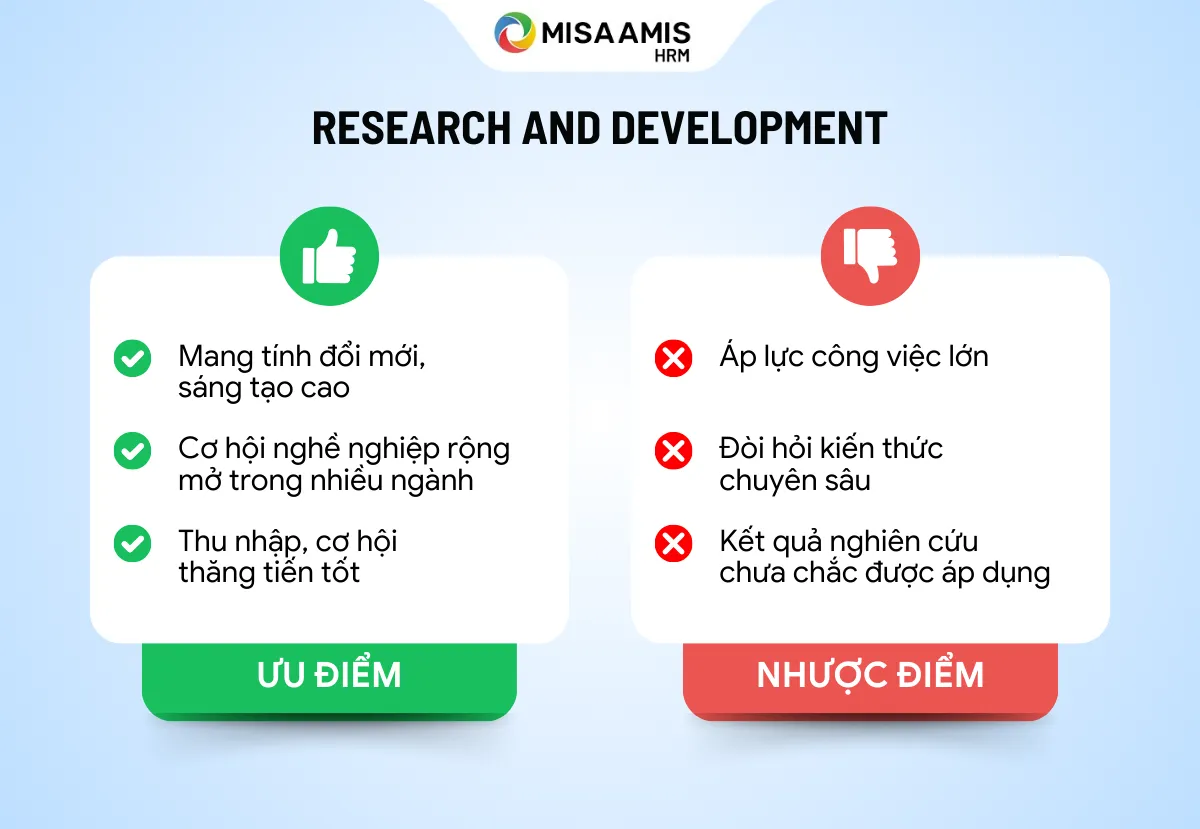 MISA AMIS
HRM

RESEARCH AND DEVELOPMENT

Mang tính đổi mới, sáng tạo cao

Cơ hội nghề nghiệp rộng mở trong nhiều ngành

Thu nhập, cơ hội thăng tiến tốt

ƯU ĐIỂM

Áp lực công việc lớn

Đòi hỏi kiến thức chuyên sâu

Kết quả nghiên cứu chưa chắc được áp dụng

NHƯỢC ĐIỂM